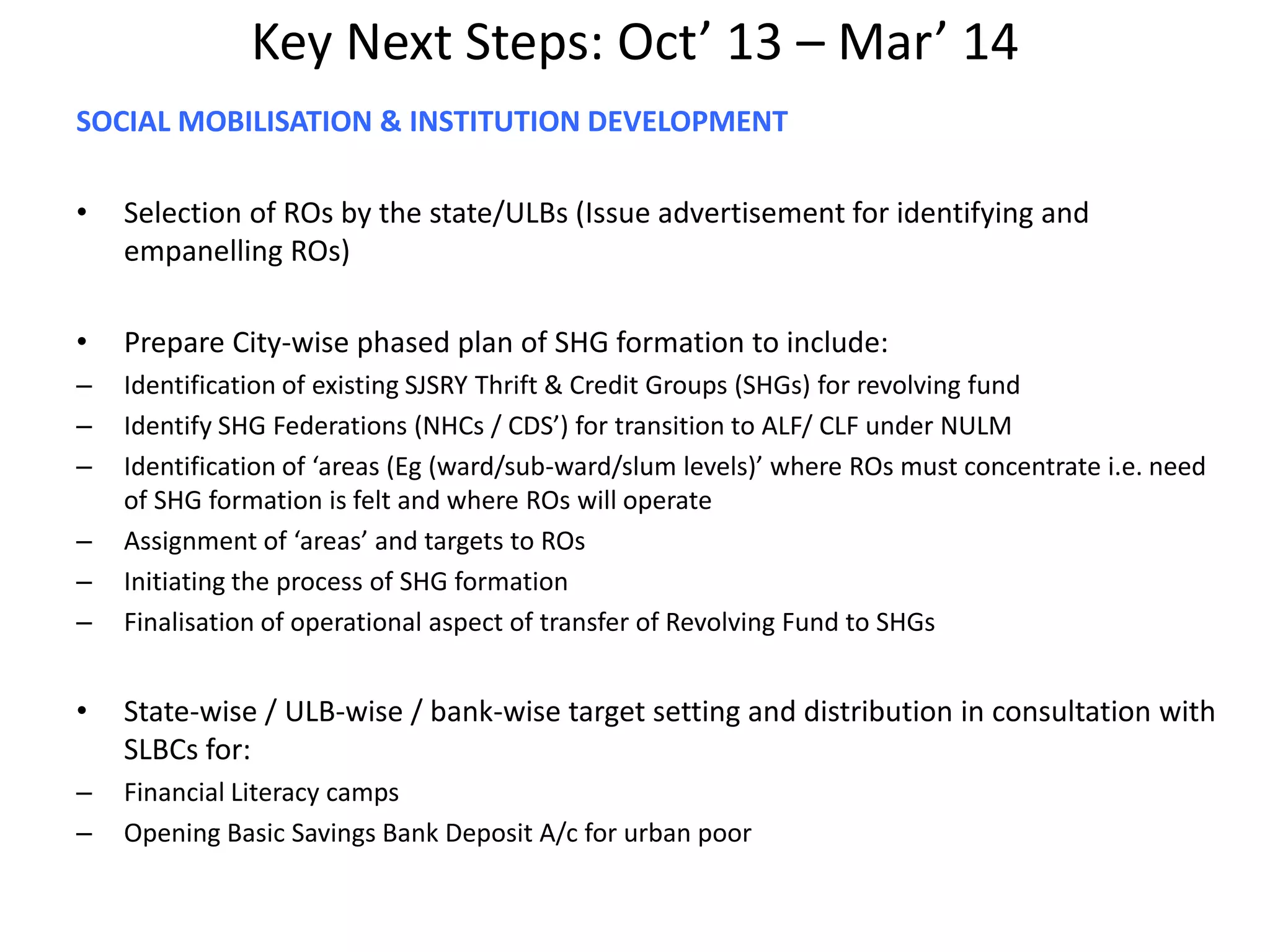 Key Next Steps: Oct’ 13 – Mar’ 14

SOCIAL MOBILISATION & INSTITUTION DEVELOPMENT

• Selection of ROs by the state/ULBs (Issue advertisement for identifying and empanelling ROs)

• Prepare City-wise phased plan of SHG formation to include:
– Identification of existing SJSRY Thrift & Credit Groups (SHGs) for revolving fund
– Identify SHG Federations (NHCs / CDS’) for transition to ALF/ CLF under NULM
– Identification of ‘areas (Eg (ward/sub-ward/slum levels)’ where ROs must concentrate i.e. need of SHG formation is felt and where ROs will operate
– Assignment of ‘areas’ and targets to ROs
– Initiating the process of SHG formation
– Finalisation of operational aspect of transfer of Revolving Fund to SHGs

• State-wise / ULB-wise / bank-wise target setting and distribution in consultation with SLBCs for:
– Financial Literacy camps
– Opening Basic Savings Bank Deposit A/c for urban poor